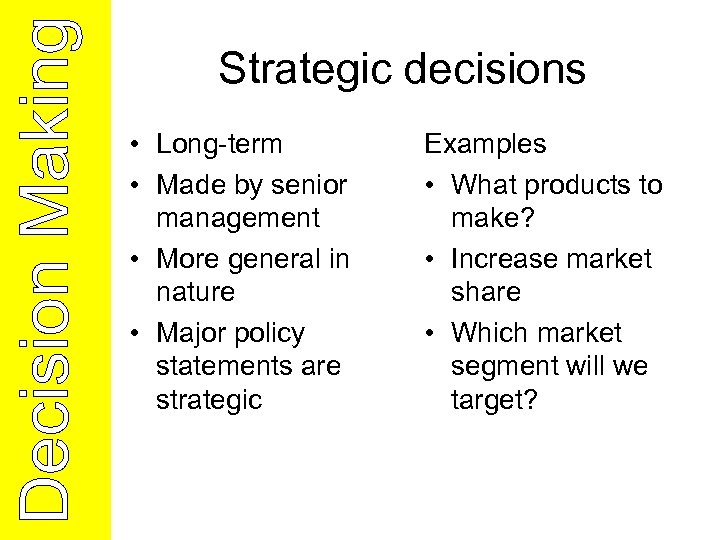 Decision Making

Strategic decisions

• Long-term
• Made by senior management
• More general in nature
• Major policy statements are strategic

Examples
• What products to make?
• Increase market share
• Which market segment will we target?